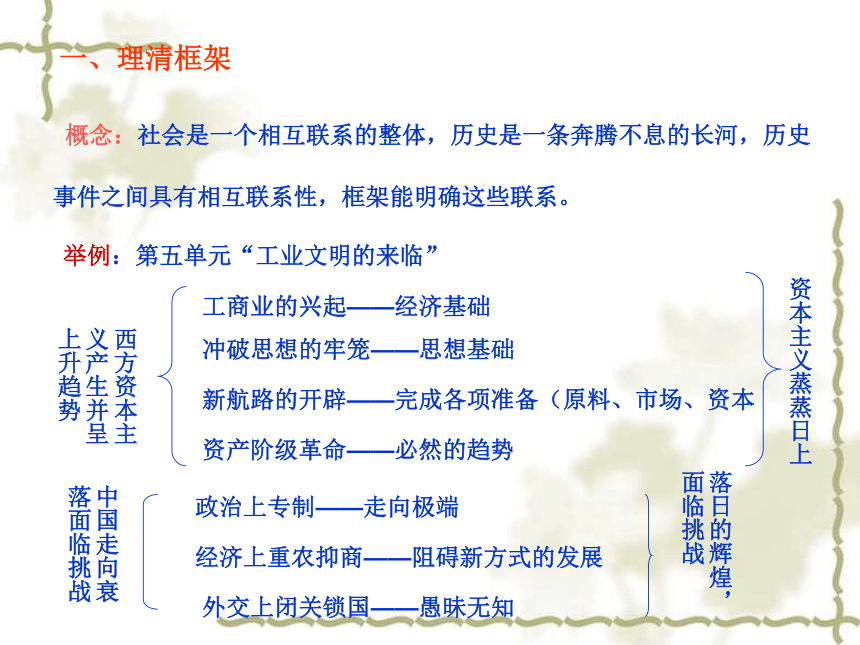 一、理清框架

概念：社会是一个相互联系的整体，历史是一条奔腾不息的长河，历史事件之间具有相互联系性，框架能明确这些联系。

举例：第五单元“工业文明的来临”

西方资本主义产生并呈上升趋势

工商业的兴起——经济基础

冲破思想的牢笼——思想基础

新航路的开辟——完成各项准备（原料、市场、资本

资产阶级革命——必然的趋势

资本主义蒸蒸日上

中国走向衰落面临挑战

政治上专制——走向极端

经济上重农抑商——阻碍新方式的发展

外交上闭关锁国——愚昧无知

落日的辉煌，面临挑战